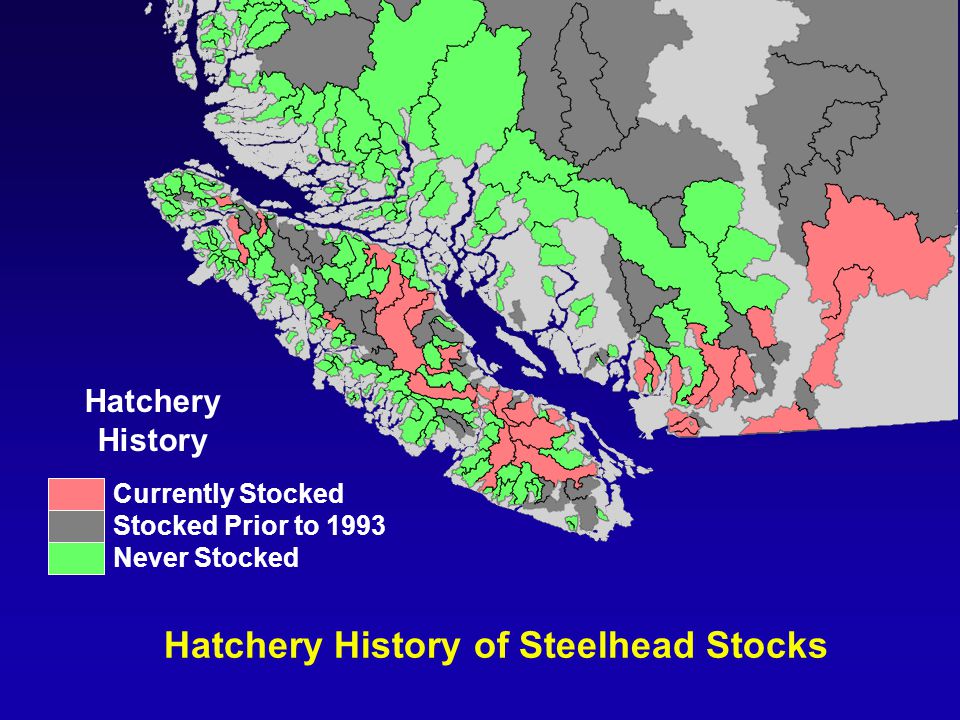 Hatchery History

Currently Stocked
Stocked Prior to 1993
Never Stocked

Hatchery History of Steelhead Stocks